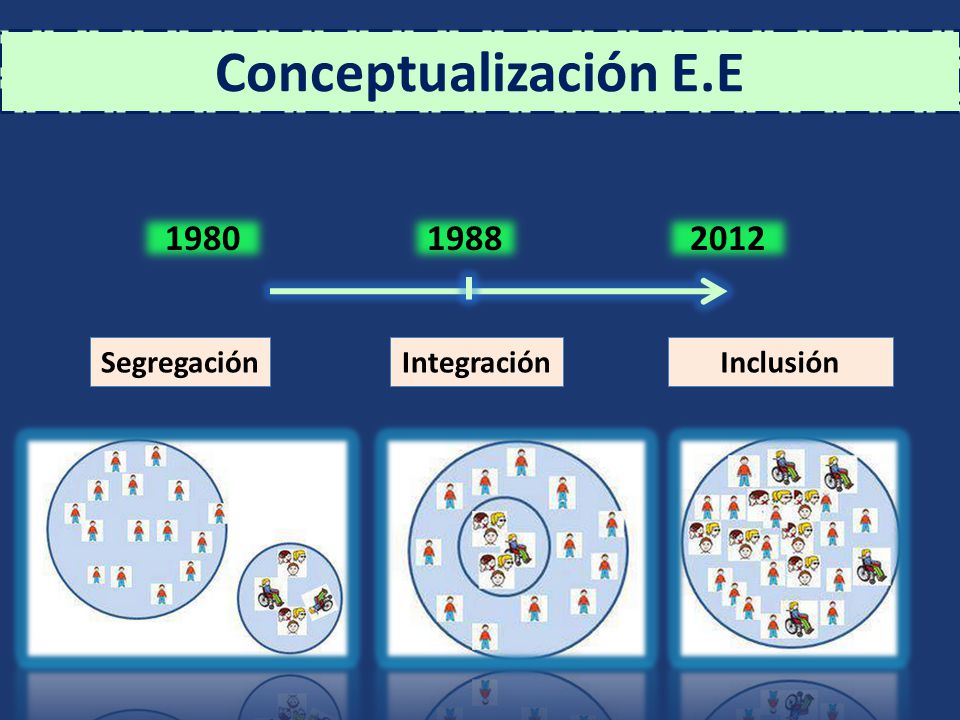 Conceptualización E.E

1980
1988
2012

Segregación
Integración
Inclusión